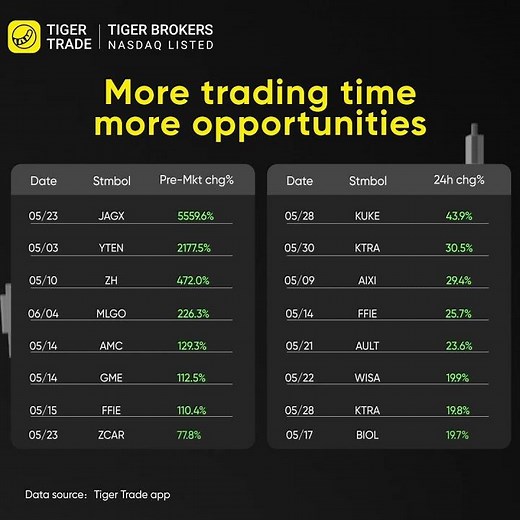 TIGER TRADE | TIGER BROKERS NASDAQ LISTED

More trading time more opportunities

| Date | Stmbol | Pre-Mkt chg% |
|---|---|---|
| 05/23 | JAGX | 5559.6% |
| 05/03 | YTEN | 2177.5% |
| 05/10 | ZH | 472.0% |
| 06/04 | MLGO | 226.3% |
| 05/14 | AMC | 129.3% |
| 05/14 | GME | 112.5% |
| 05/15 | FFIE | 110.4% |
| 05/23 | ZCAR | 77.8% |

| Date | Stmbol | 24h chg% |
|---|---|---|
| 05/28 | KUKE | 43.9% |
| 05/30 | KTRA | 30.5% |
| 05/09 | AIXI | 29.4% |
| 05/14 | FFIE | 25.7% |
| 05/21 | AULT | 23.6% |
| 05/22 | WISA | 19.9% |
| 05/28 | KTRA | 19.8% |
| 05/17 | BIOL | 19.7% |

Data source: Tiger Trade app